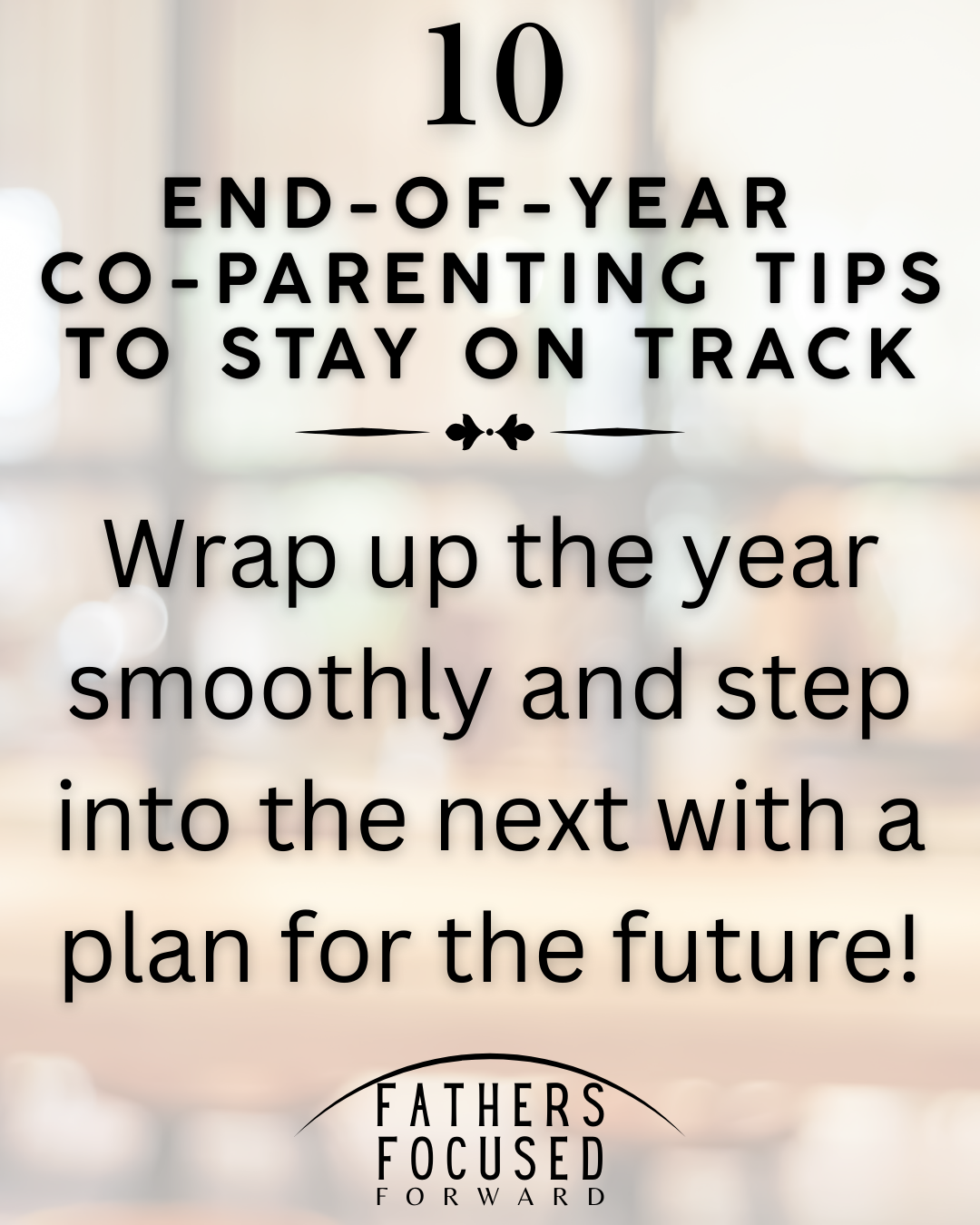 10

END-OF-YEAR CO-PARENTING TIPS TO STAY ON TRACK

Wrap up the year smoothly and step into the next with a plan for the future!

FATHERS
FOCUSED
FORWARD